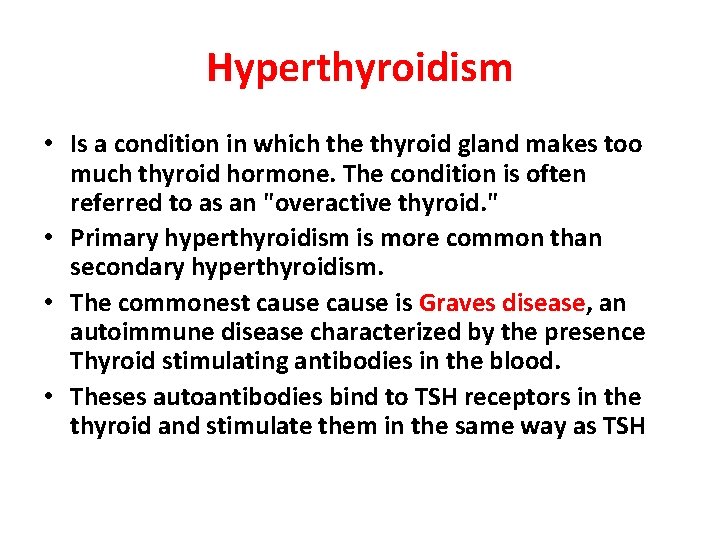 Hyperthyroidism

• Is a condition in which the thyroid gland makes too much thyroid hormone. The condition is often referred to as an "overactive thyroid."
• Primary hyperthyroidism is more common than secondary hyperthyroidism.
• The commonest cause cause is Graves disease, an autoimmune disease characterized by the presence Thyroid stimulating antibodies in the blood.
• Theses autoantibodies bind to TSH receptors in the thyroid and stimulate them in the same way as TSH